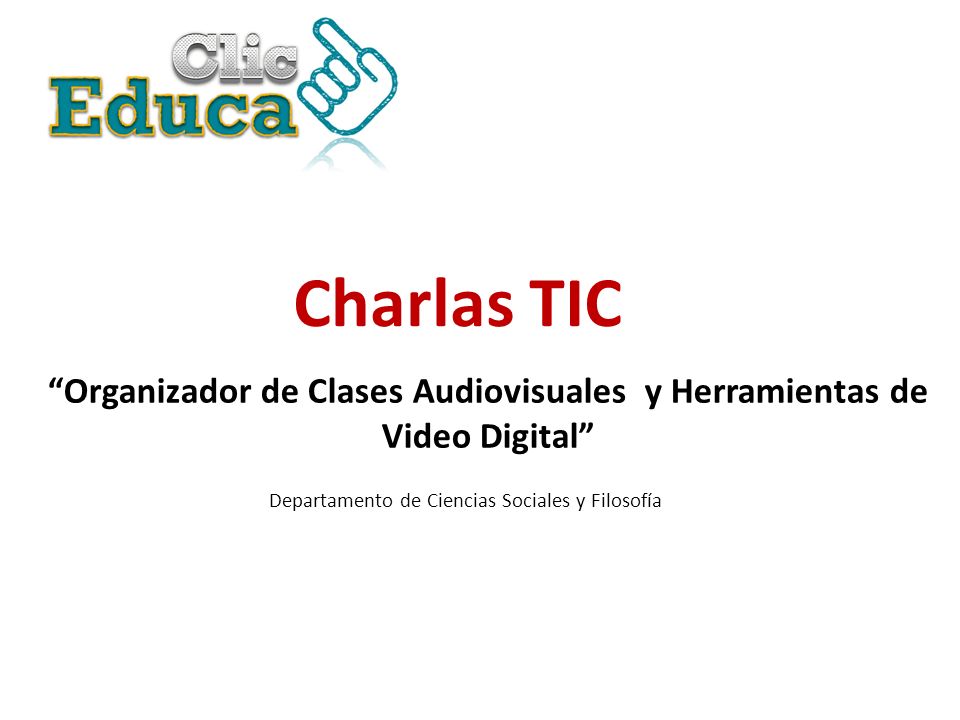 Clic
Educa

Charlas TIC

“Organizador de Clases Audiovisuales y Herramientas de Video Digital”

Departamento de Ciencias Sociales y Filosofía